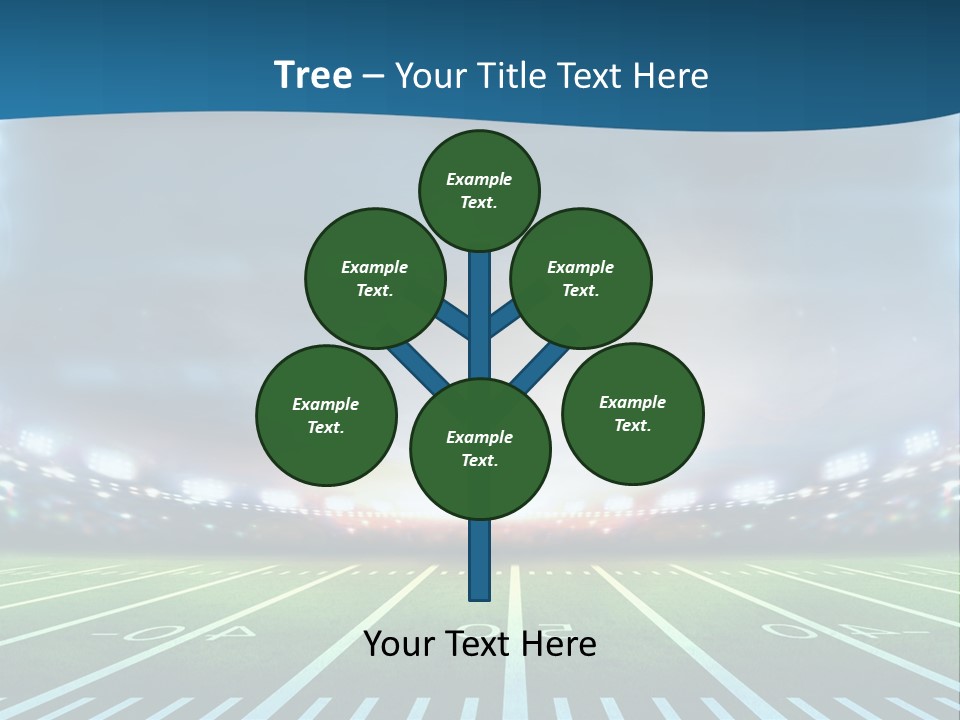 Tree – Your Title Text Here

Example Text.

Example Text.

Example Text.

Example Text.

Example Text.

Example Text.

Your Text Here